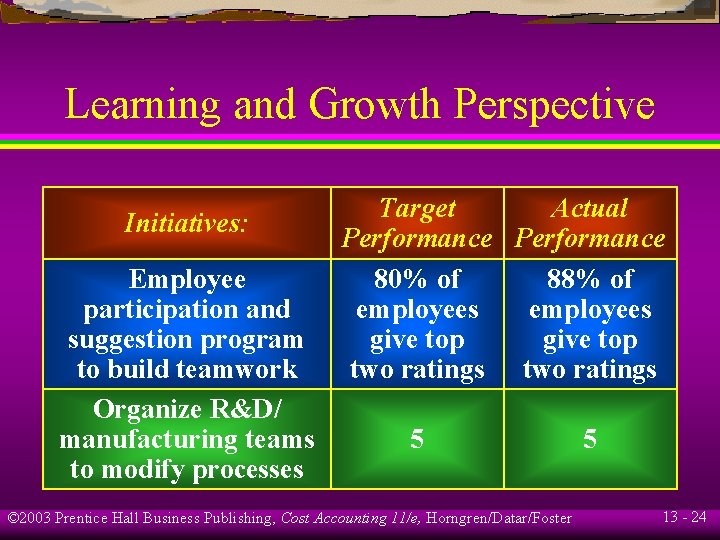 Learning and Growth Perspective

| Initiatives: | Target Performance | Actual Performance |
|---|---|---|
| Employee participation and suggestion program to build teamwork | 80% of employees give top two ratings | 88% of employees give top two ratings |
| Organize R&D/ manufacturing teams to modify processes | 5 | 5 |

©2003 Prentice Hall Business Publishing, Cost Accounting 11/e, Horngren/Datar/Foster

13 - 24